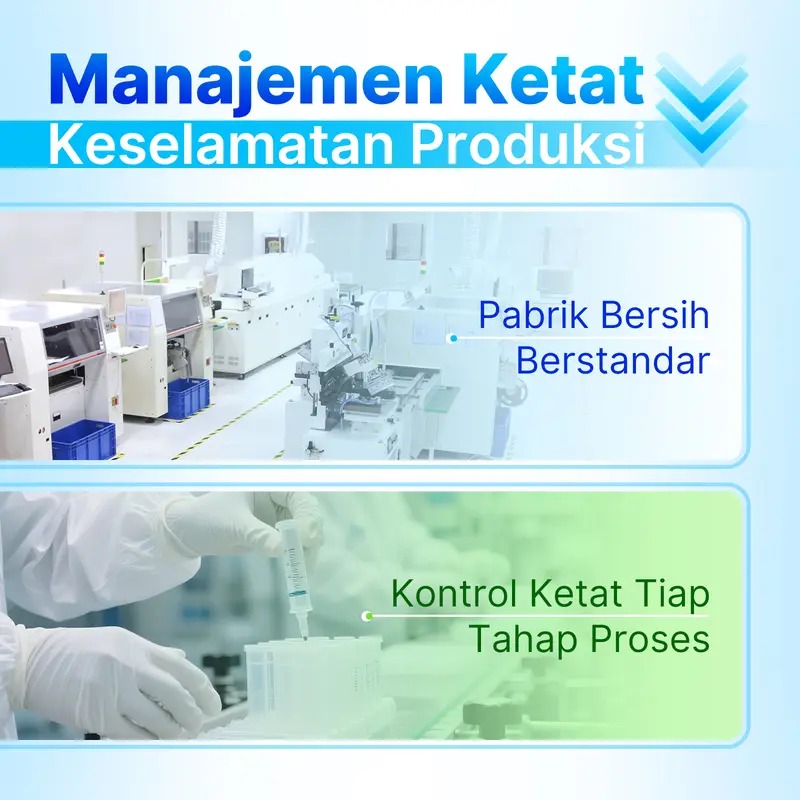 Manajemen Ketat
Keselamatan Produksi

Pabrik Bersih Berstandar

Kontrol Ketat Tiap Tahap Proses